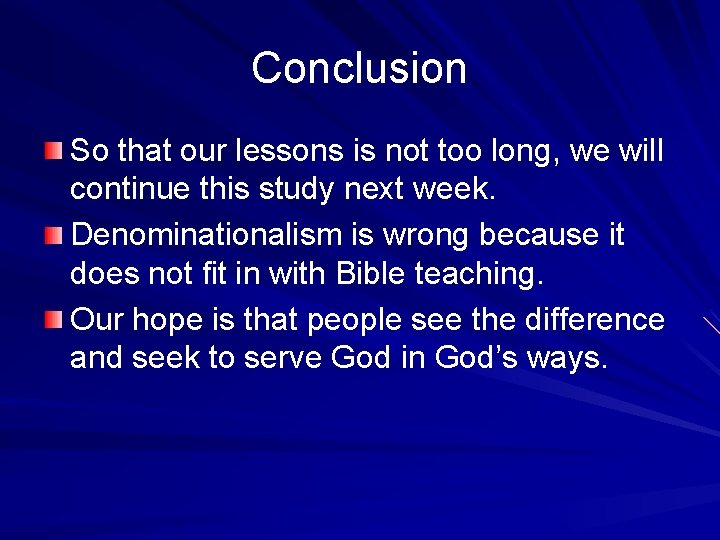 Conclusion

So that our lessons is not too long, we will continue this study next week.

Denominationalism is wrong because it does not fit in with Bible teaching.

Our hope is that people see the difference and seek to serve God in God's ways.